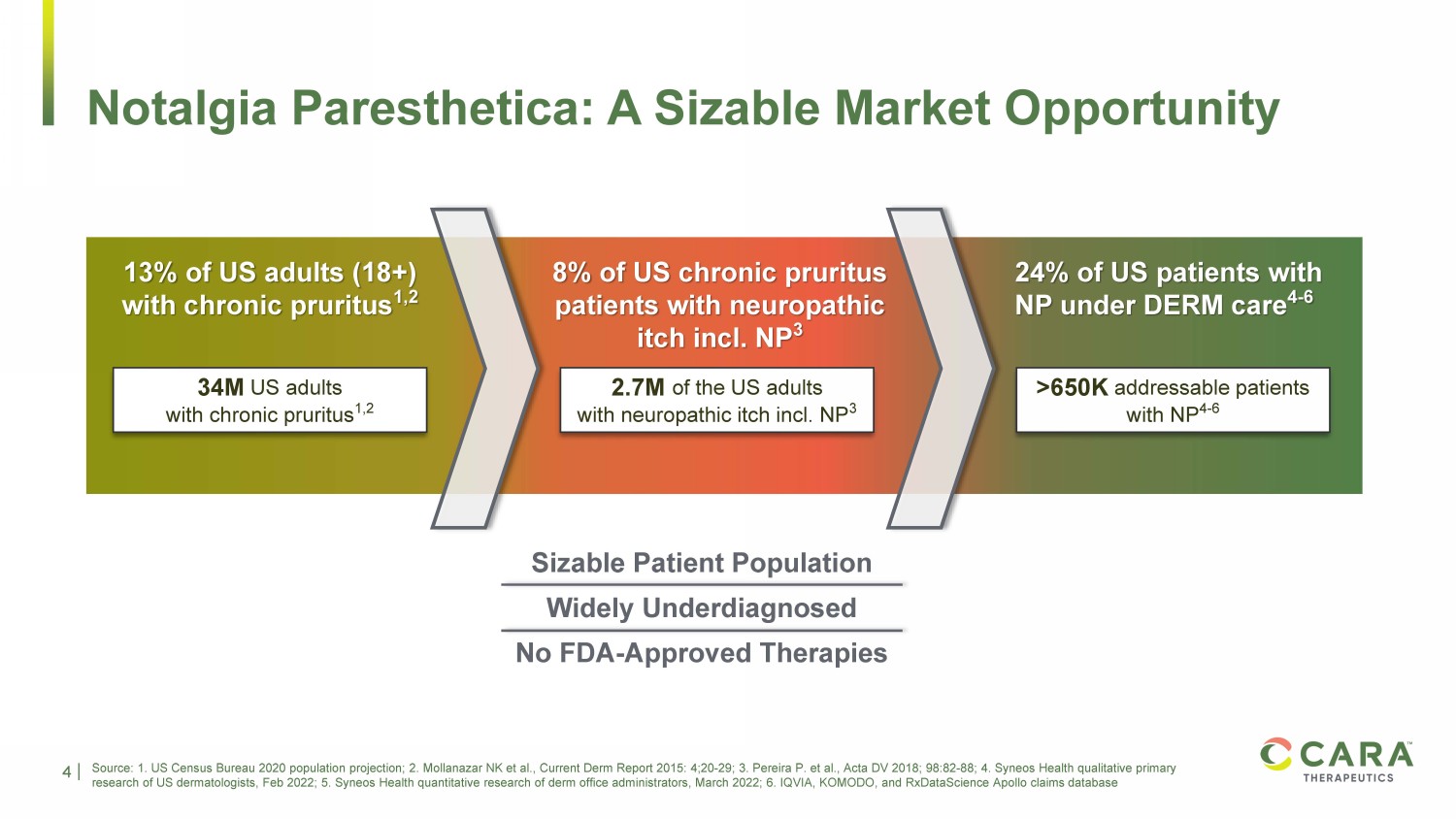 Notalgia Paresthetica: A Sizable Market Opportunity

13% of US adults (18+) with chronic pruritus$^{1,2}$

34M US adults with chronic pruritus$^{1,2}$

8% of US chronic pruritus patients with neuropathic itch incl. NP$^{3}$

2.7M of the US adults with neuropathic itch incl. NP$^{3}$

24% of US patients with NP under DERM care$^{4-6}$

>650K addressable patients with NP$^{4-6}$

Sizable Patient Population

Widely Underdiagnosed

No FDA-Approved Therapies

4 | Source: 1. US Census Bureau 2020 population projection; 2. Mollanazar NK et al., Current Derm Report 2015: 4;20-29; 3. Pereira P. et al., Acta DV 2018; 98:82-88; 4. Syneos Health qualitative primary research of US dermatologists, Feb 2022; 5. Syneos Health quantitative research of derm office administrators, March 2022; 6. IQVIA, KOMODO, and RxDataScience Apollo claims database

CARA™ THERAPEUTICS